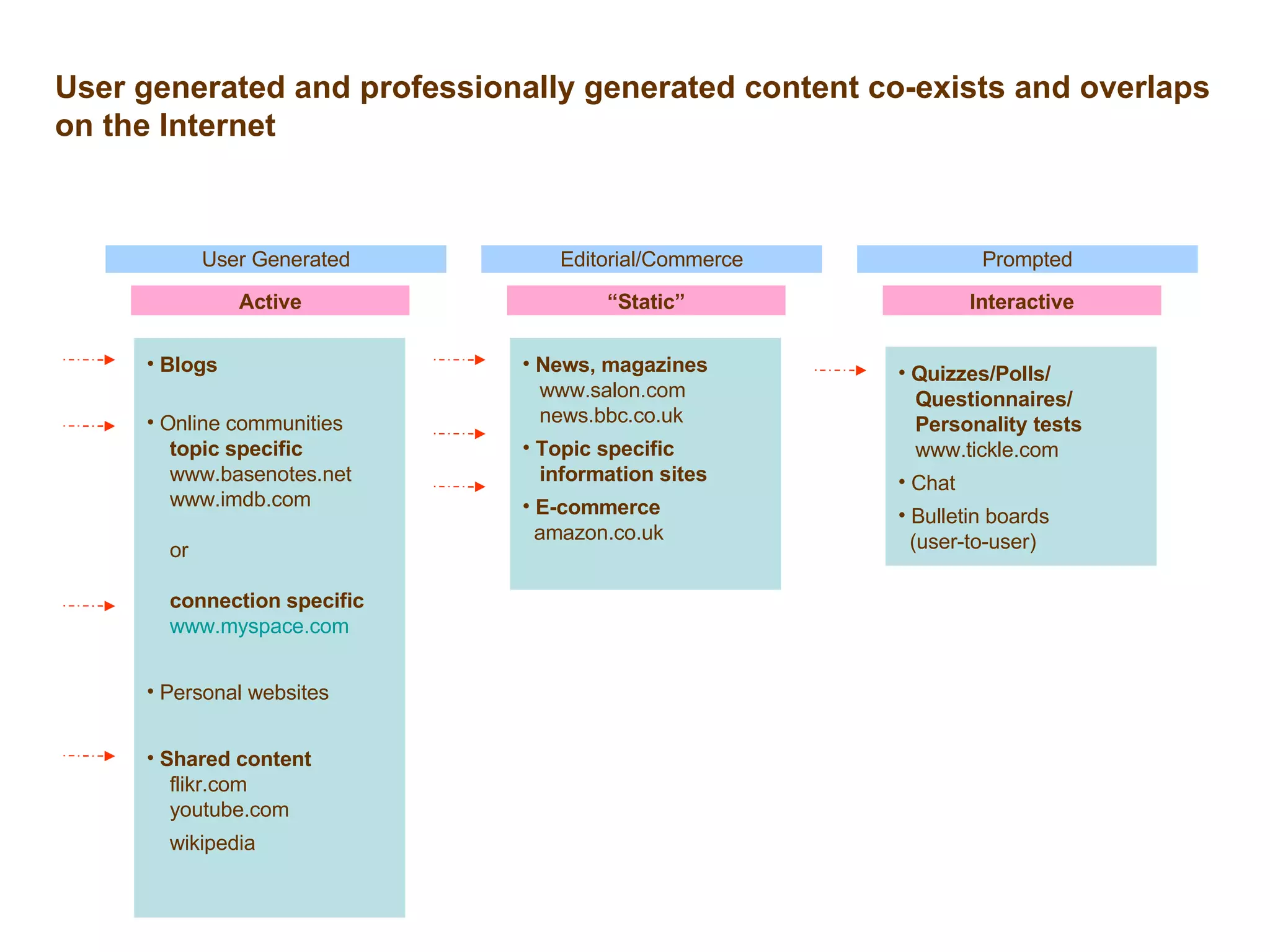 User generated and professionally generated content co-exists and overlaps on the Internet

User Generated

Active

• Blogs

• Online communities
topic specific
www.basenotes.net
www.imdb.com

or

connection specific
www.myspace.com

• Personal websites

• Shared content
flikr.com
youtube.com
wikipedia

Editorial/Commerce

“Static”

• News, magazines
www.salon.com
news.bbc.co.uk

• Topic specific information sites

• E-commerce
amazon.co.uk

Prompted

Interactive

• Quizzes/Polls/ Questionnaires/ Personality tests
www.tickle.com

• Chat

• Bulletin boards (user-to-user)